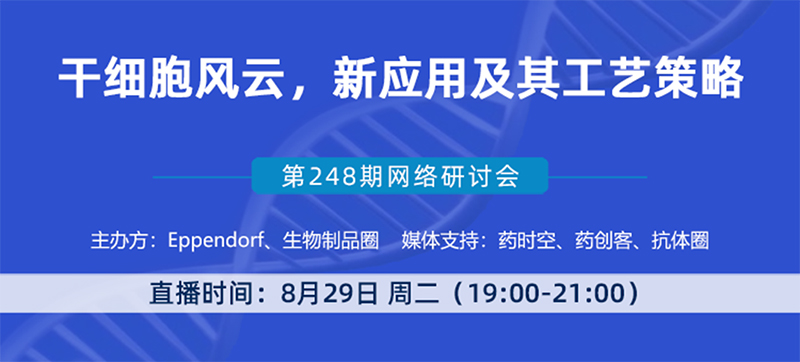 干细胞风云，新应用及其工艺策略

第248期网络研讨会

主办方：Eppendorf、生物制品圈　媒体支持：药时空、药创客、抗体圈

直播时间：8月29日 周二（19:00-21:00）